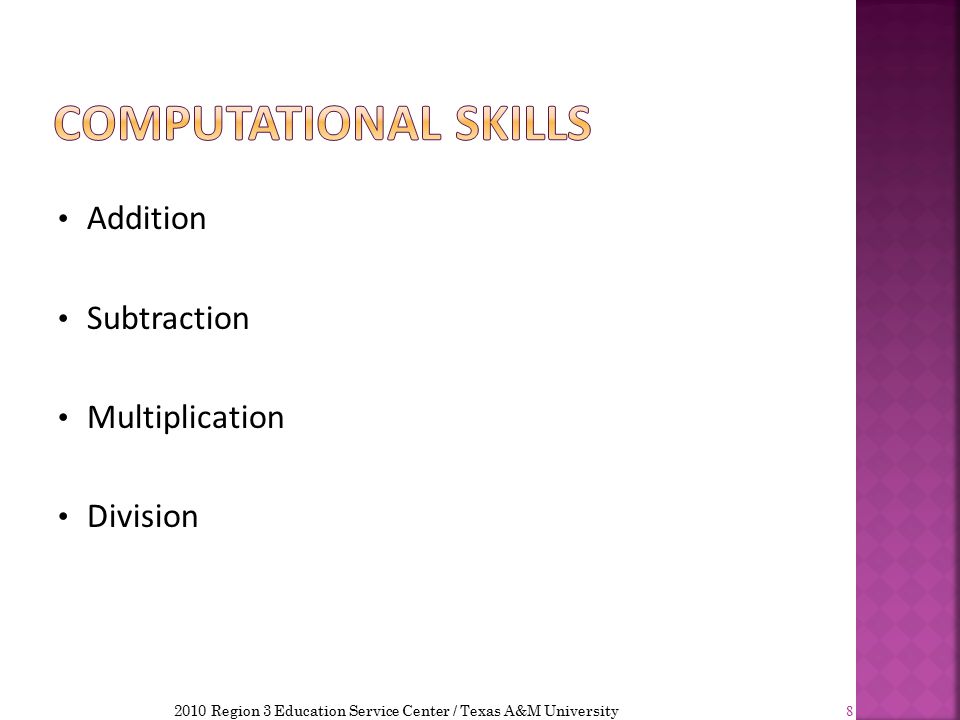 COMPUTATIONAL SKILLS

• Addition

• Subtraction

• Multiplication

• Division

2010 Region 3 Education Service Center / Texas A&M University

8